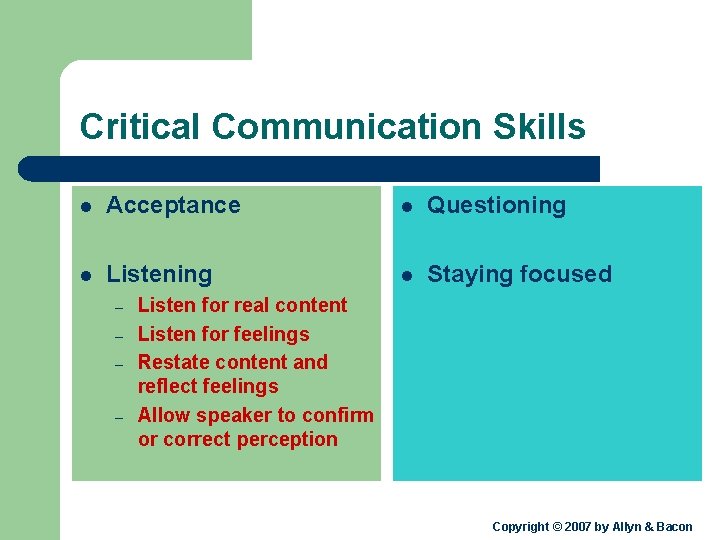 Critical Communication Skills

- Acceptance
- Listening
  – Listen for real content
  – Listen for feelings
  – Restate content and reflect feelings
  – Allow speaker to confirm or correct perception

- Questioning
- Staying focused

Copyright © 2007 by Allyn & Bacon